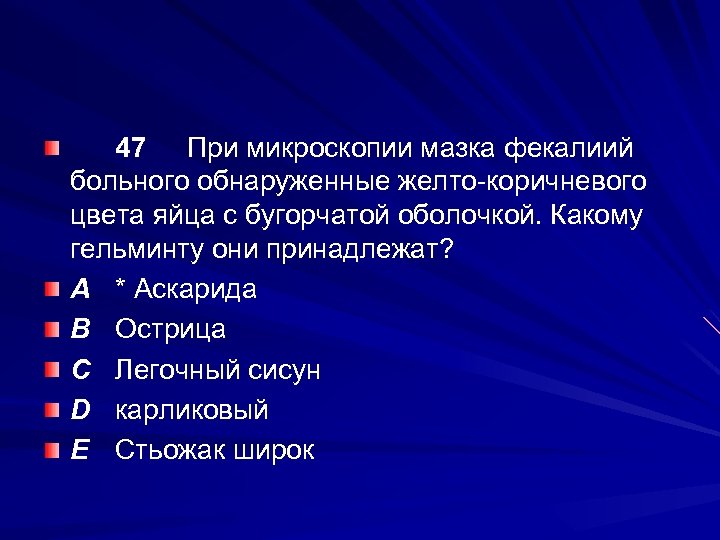 47 При микроскопии мазка фекалиий больного обнаруженные желто-коричневого цвета яйца с бугорчатой оболочкой. Какому гельминту они принадлежат?

A * Аскарида

B Острица

C Легочный сисун

D карликовый

E Стьожак широк